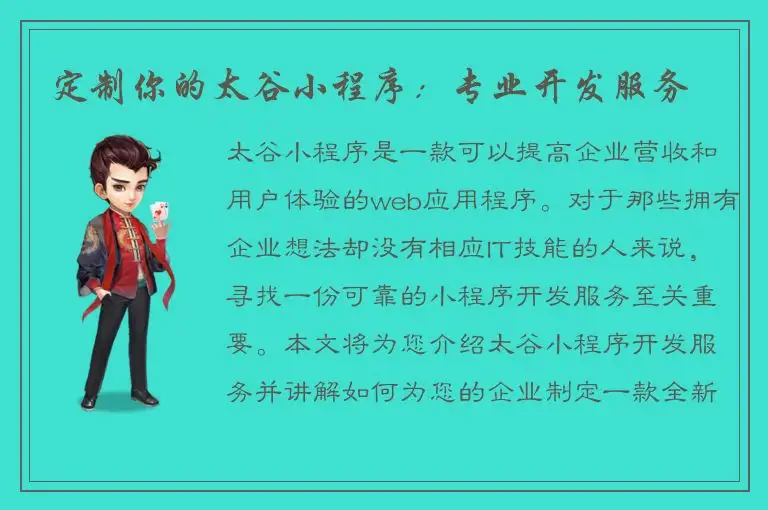 定制你的太谷小程序：专业开发服务

太谷小程序是一款可以提高企业营收和用户体验的web应用程序。对于那些拥有企业想法却没有相应IT技能的人来说，寻找一份可靠的小程序开发服务至关重要。本文将为您介绍太谷小程序开发服务并讲解如何为您的企业制定一款全新